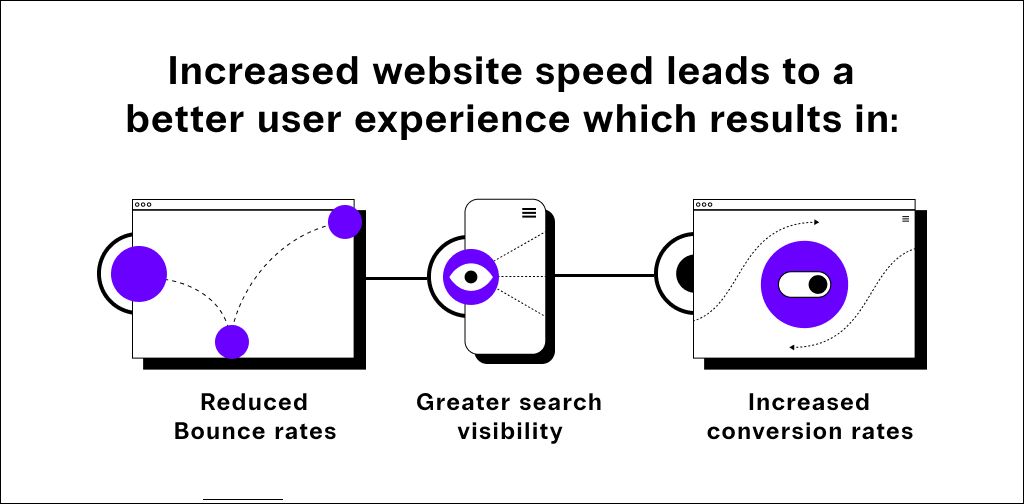 Increased website speed leads to a better user experience which results in:

Reduced Bounce rates

Greater search visibility

Increased conversion rates